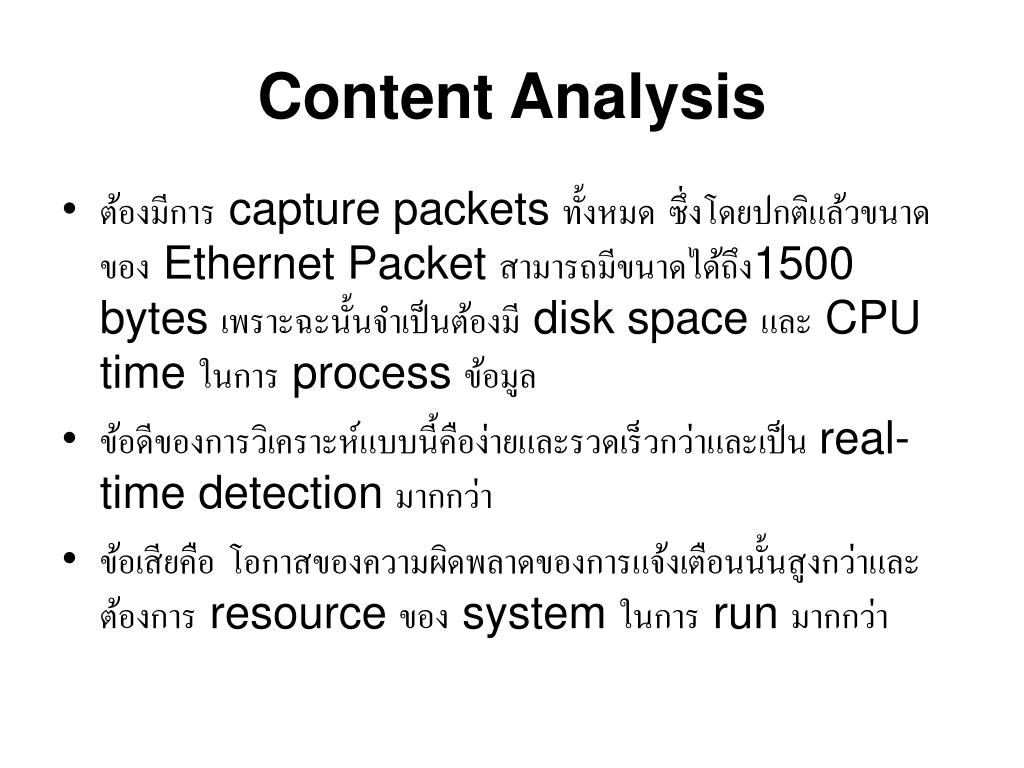 Content Analysis

• ต้องมีการ capture packets ทั้งหมด ซึ่งโดยปกติแล้วขนาดของ Ethernet Packet สามารถมีขนาดได้ถึง1500 bytes เพราะฉะนั้นจำเป็นต้องมี disk space และ CPU time ในการ process ข้อมูล

• ข้อดีของการวิเคราะห์แบบนี้คือง่ายและรวดเร็วกว่าและเป็น real-time detection มากกว่า

• ข้อเสียคือ โอกาสของความผิดพลาดของการแจ้งเตือนนั้นสูงกว่าและต้องการ resource ของ system ในการ run มากกว่า